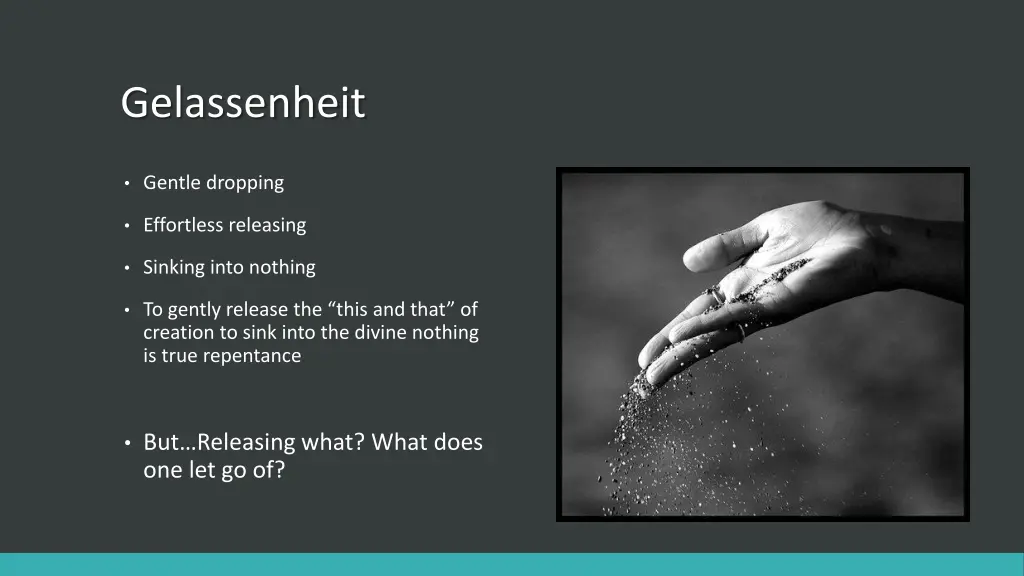 Gelassenheit

• Gentle dropping

• Effortless releasing

• Sinking into nothing

• To gently release the “this and that” of creation to sink into the divine nothing is true repentance

• But…Releasing what? What does one let go of?